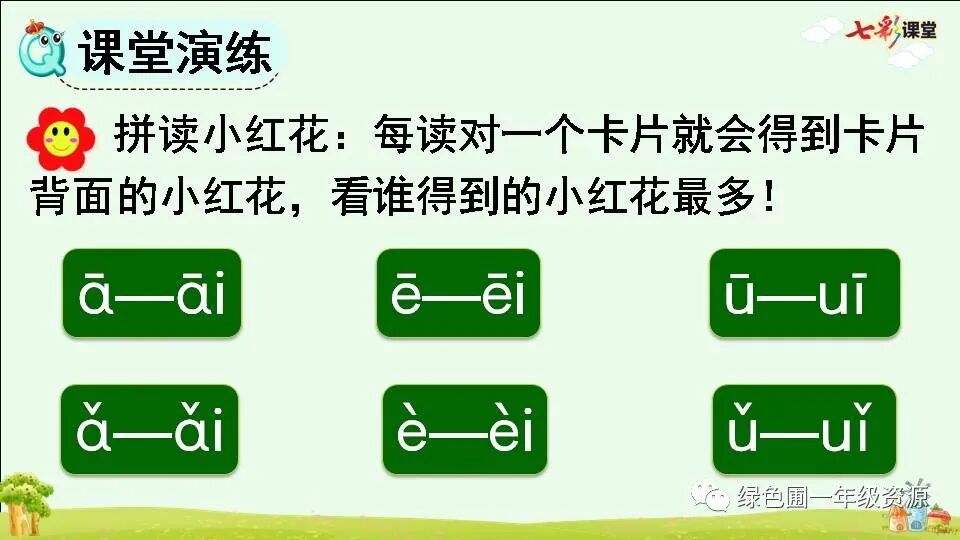 课堂演练

七彩课堂

拼读小红花：每读对一个卡片就会得到卡片背面的小红花，看谁得到的小红花最多！

ā—āi

ē—ēi

ū—uī

ǎ—ǎi

è—èi

ǔ—uǐ

绿色圃一年级资源